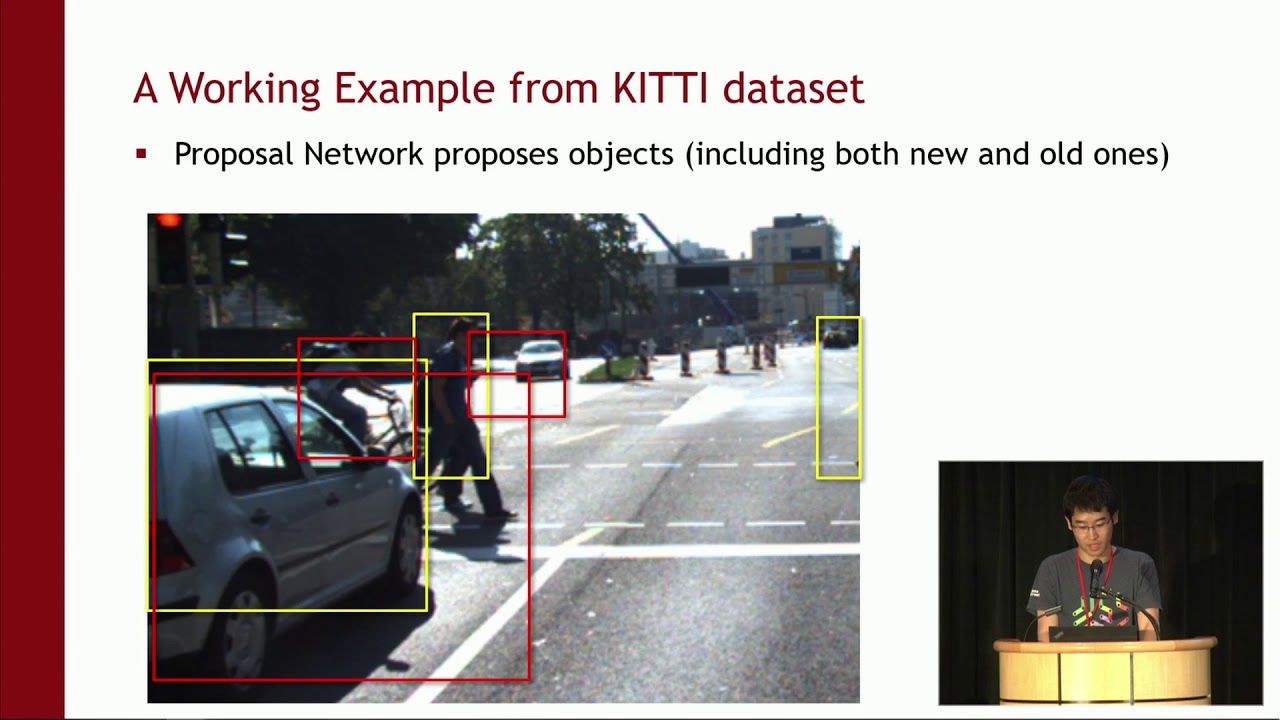 A Working Example from KITTI dataset

▪ Proposal Network proposes objects (including both new and old ones)